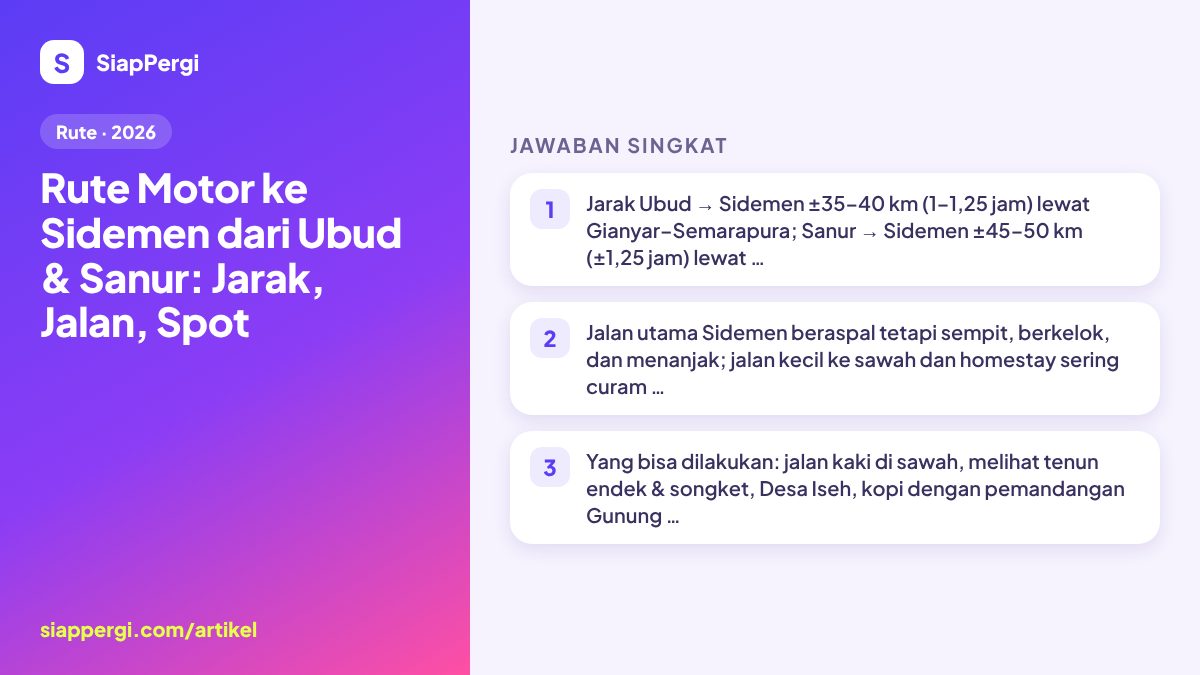 S SiapPergi

Rute · 2026

Rute Motor ke Sidemen dari Ubud & Sanur: Jarak, Jalan, Spot

siappergi.com/artikel

JAWABAN SINGKAT

1 Jarak Ubud → Sidemen ±35–40 km (1–1,25 jam) lewat Gianyar–Semarapura; Sanur → Sidemen ±45–50 km (±1,25 jam) lewat …

2 Jalan utama Sidemen beraspal tetapi sempit, berkelok, dan menanjak; jalan kecil ke sawah dan homestay sering curam …

3 Yang bisa dilakukan: jalan kaki di sawah, melihat tenun endek & songket, Desa Iseh, kopi dengan pemandangan Gunung …